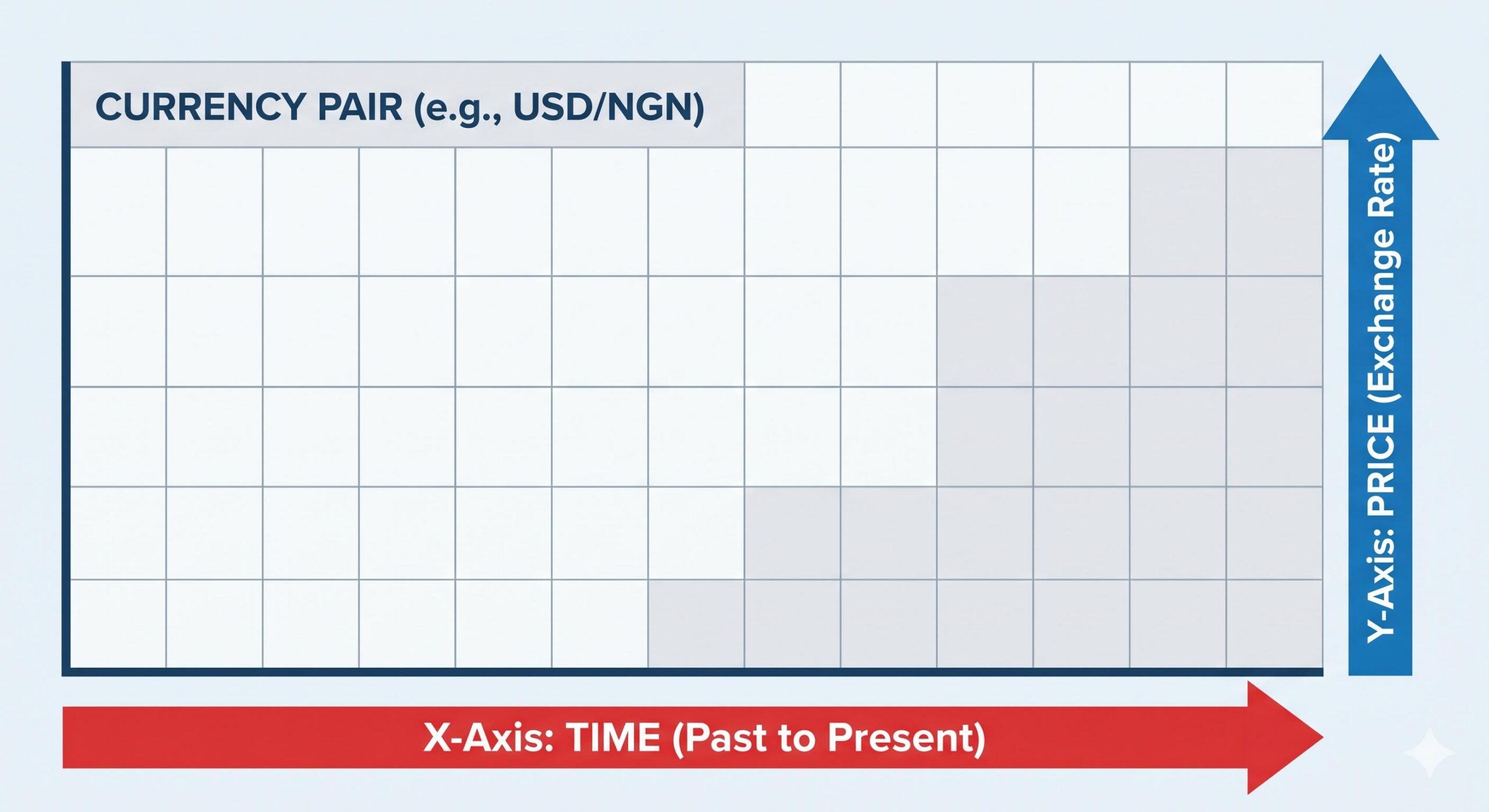 CURRENCY PAIR (e.g., USD/NGN)

Y-Axis: PRICE (Exchange Rate)

X-Axis: TIME (Past to Present)